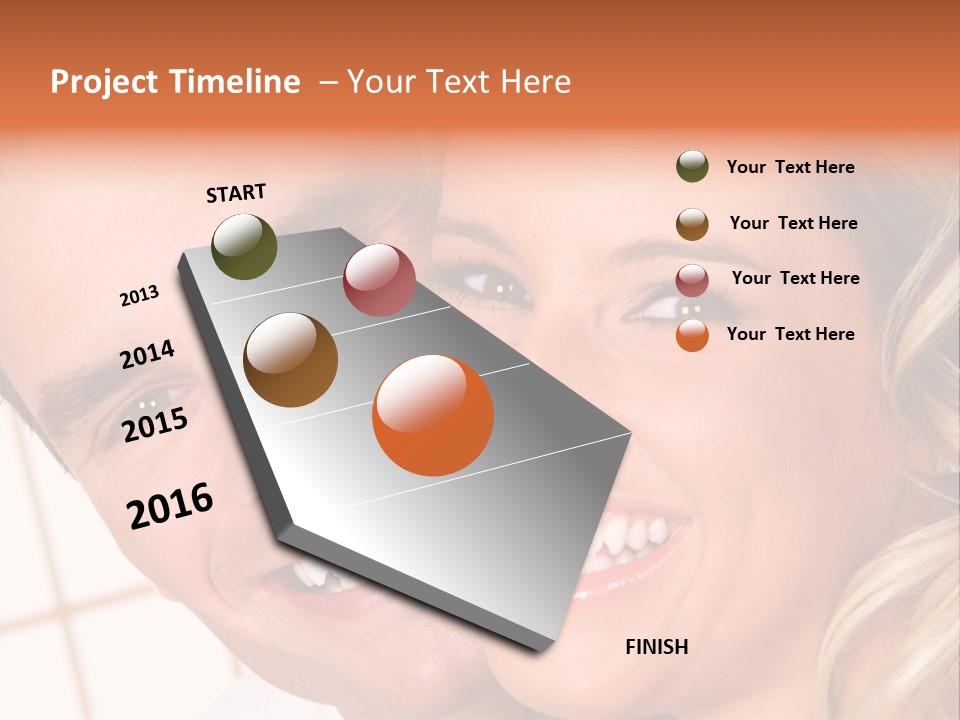 Project Timeline – Your Text Here

START

2013

2014

2015

2016

FINISH

Your Text Here

Your Text Here

Your Text Here

Your Text Here